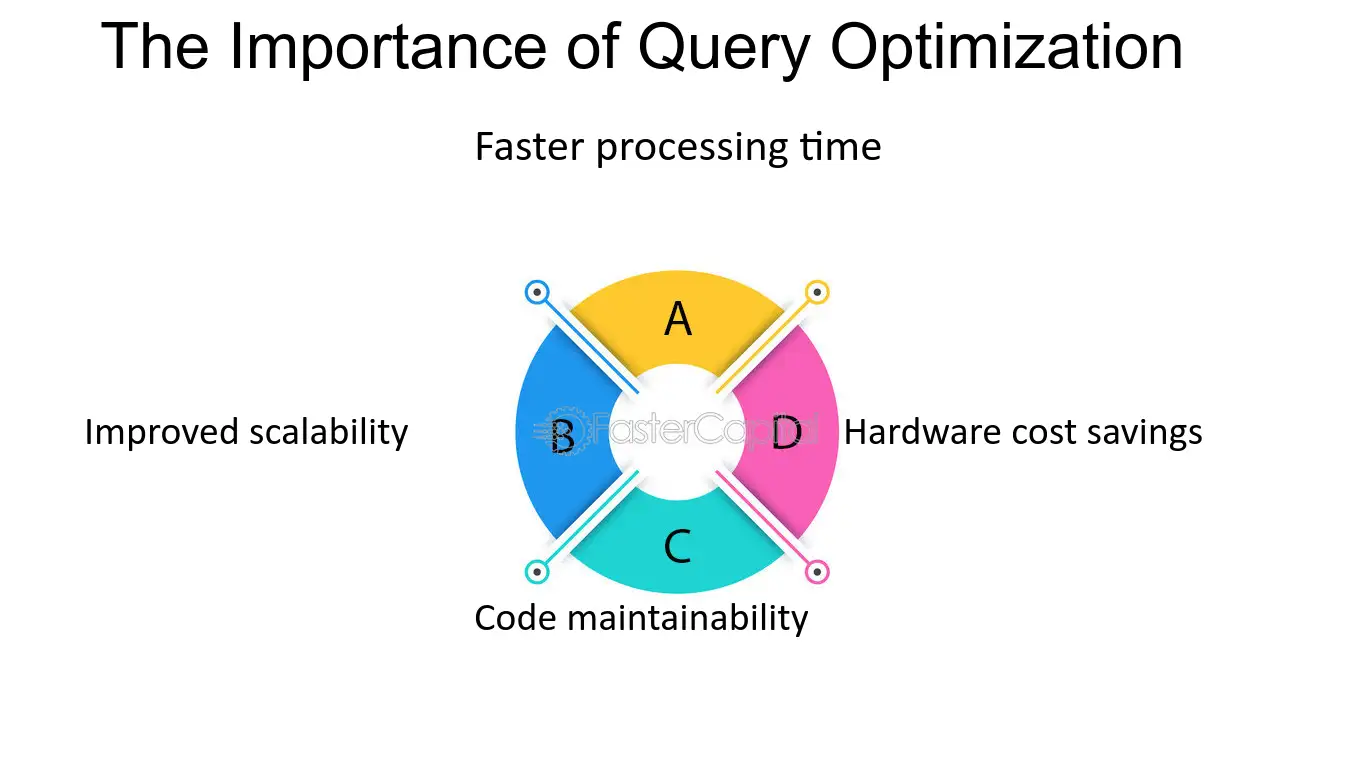 The Importance of Query Optimization

Faster processing time

A

Improved scalability

B

FasterCapital

D

Hardware cost savings

C

Code maintainability